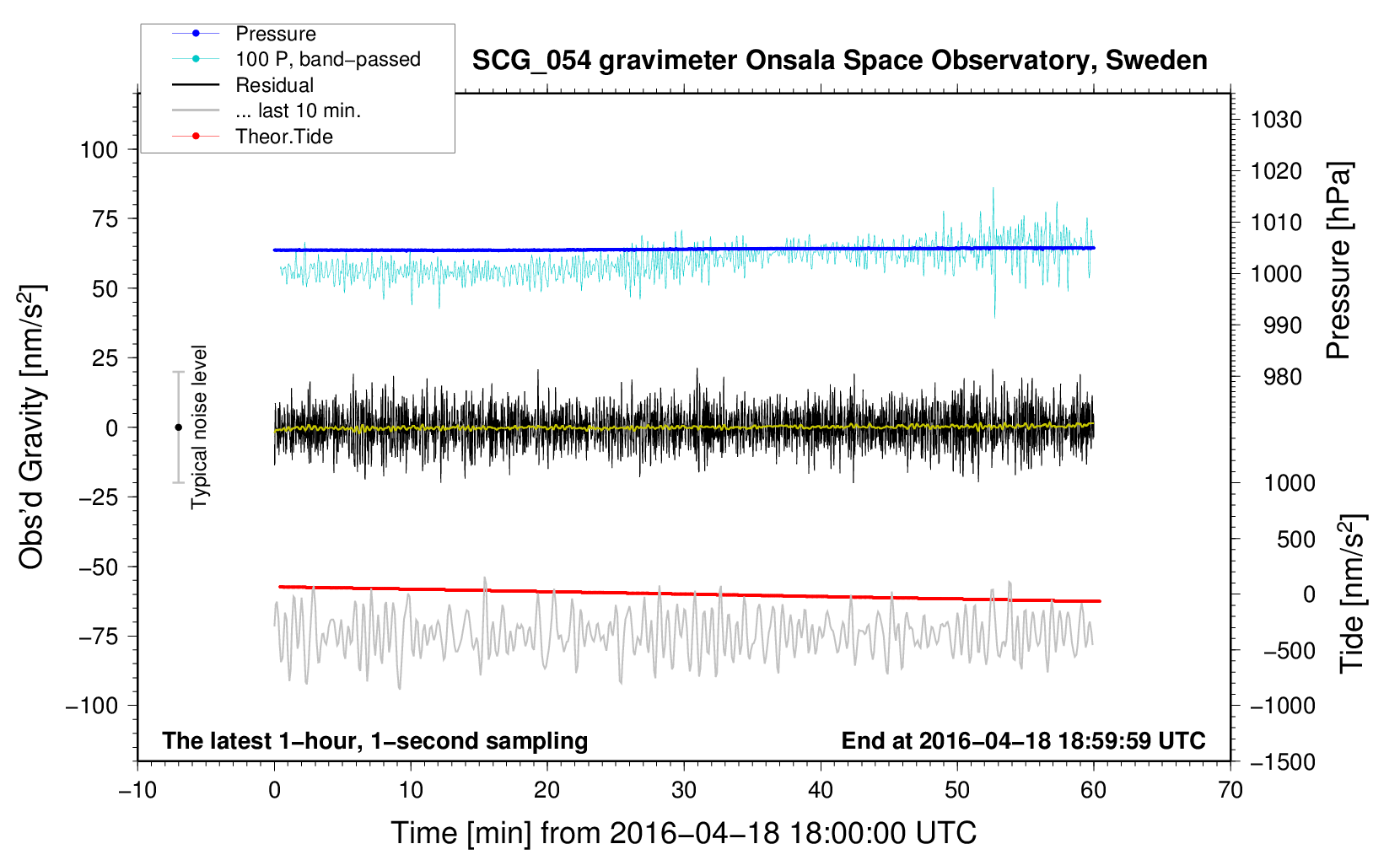 Pressure
100 P, band−passed
Residual
... last 10 min.
Theor.Tide

SCG_054 gravimeter Onsala Space Observatory, Sweden

Obs'd Gravity [nm/s$^2$]
100
75
50
25
0
−25
−50
−75
−100

Typical noise level

Pressure [hPa]
1030
1020
1010
1000
990
980

Tide [nm/s$^2$]
1000
500
0
−500
−1000
−1500

The latest 1−hour, 1−second sampling
End at 2016−04−18 18:59:59 UTC

−10
0
10
20
30
40
50
60
70

Time [min] from 2016−04−18 18:00:00 UTC